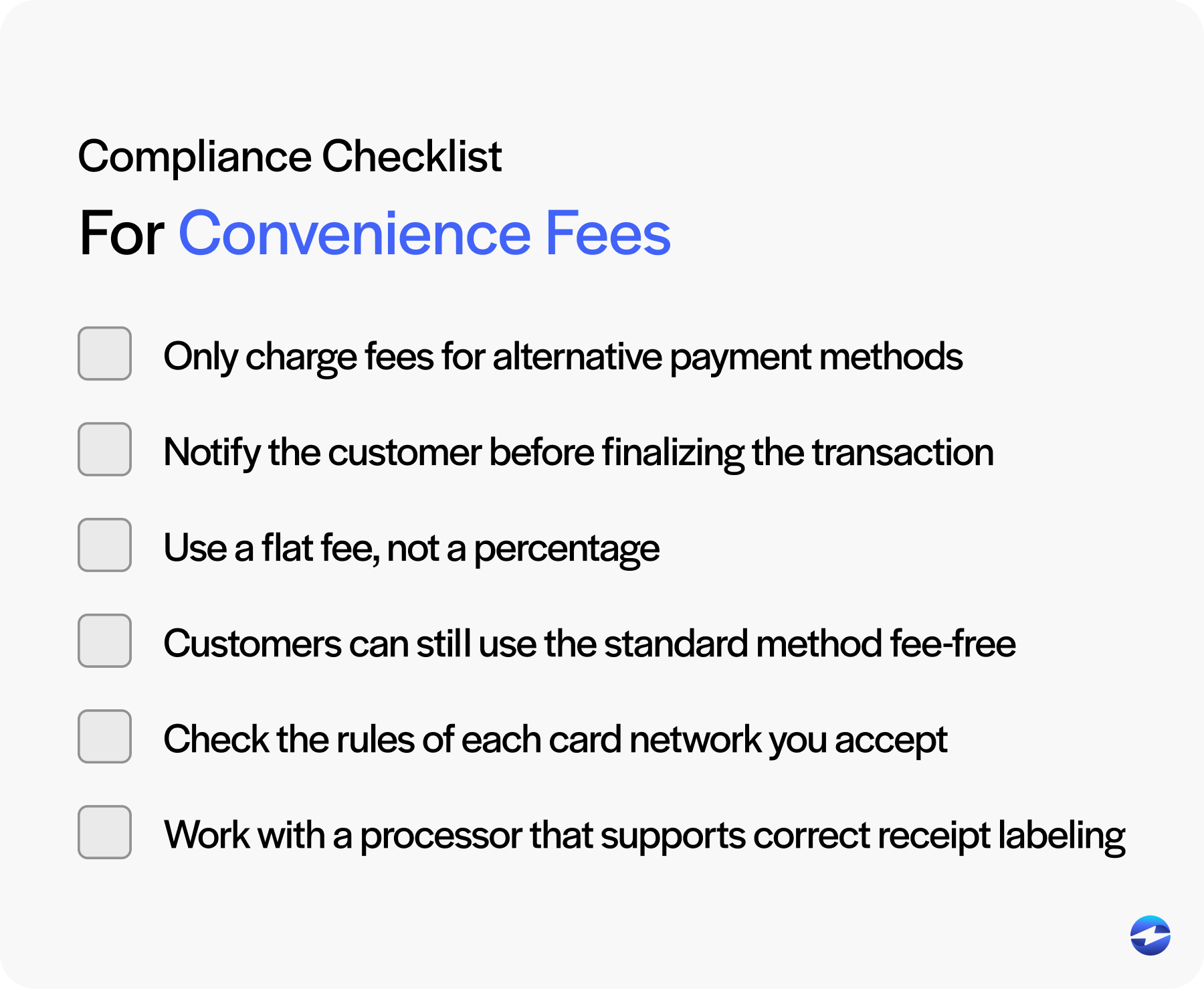 Compliance Checklist

For Convenience Fees

Only charge fees for alternative payment methods

Notify the customer before finalizing the transaction

Use a flat fee, not a percentage

Customers can still use the standard method fee-free

Check the rules of each card network you accept

Work with a processor that supports correct receipt labeling